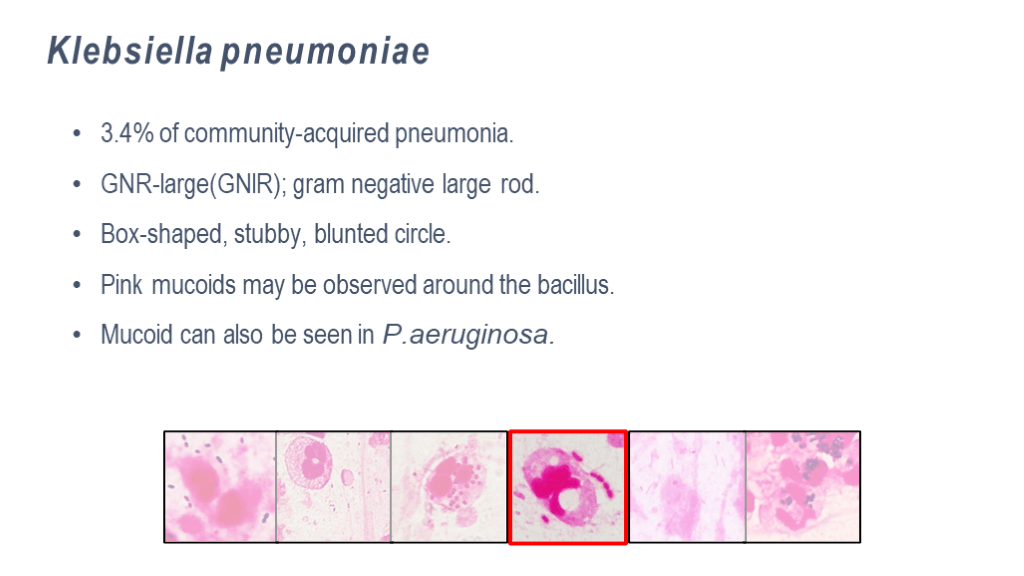 Klebsiella pneumoniae

• 3.4% of community-acquired pneumonia.
• GNR-large(GNIR); gram negative large rod.
• Box-shaped, stubby, blunted circle.
• Pink mucoids may be observed around the bacillus.
• Mucoid can also be seen in P.aeruginosa.